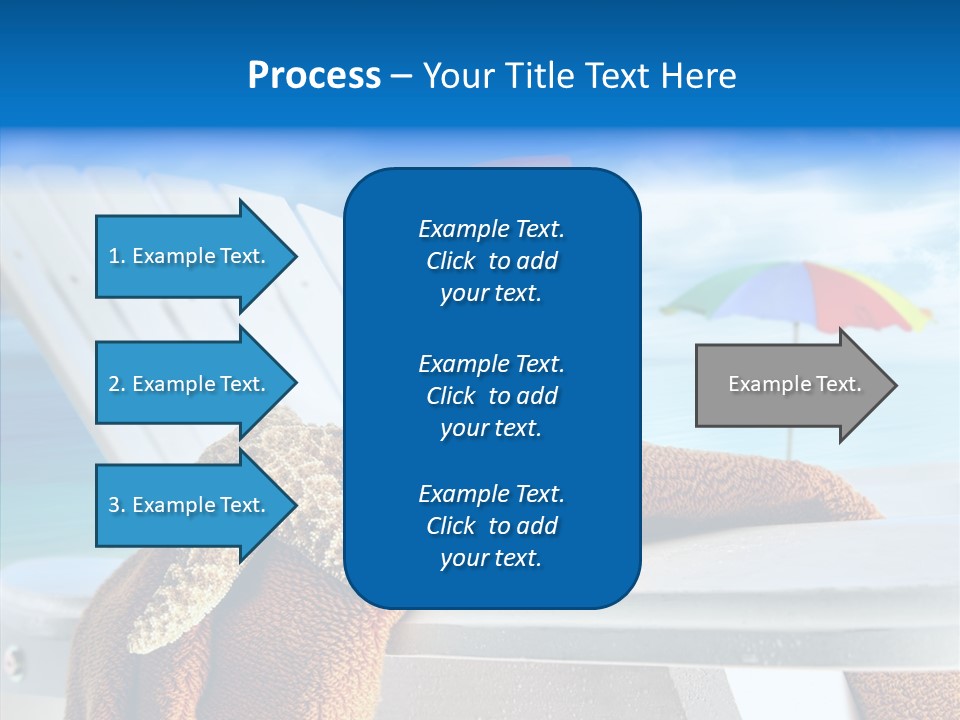 Process – Your Title Text Here

1. Example Text.

2. Example Text.

3. Example Text.

Example Text. Click to add your text.

Example Text. Click to add your text.

Example Text. Click to add your text.

Example Text.